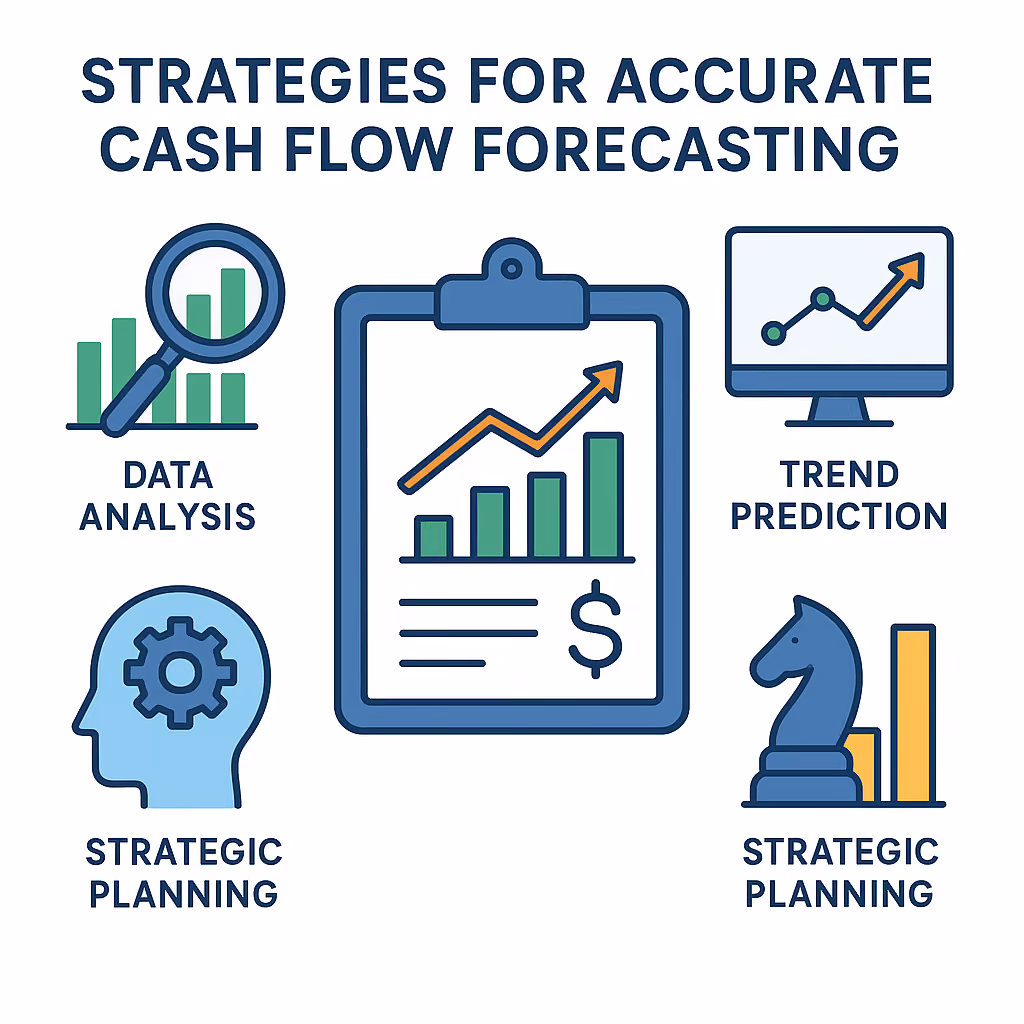 STRATEGIES FOR ACCURATE CASH FLOW FORECASTING

DATA ANALYSIS

$

TREND PREDICTION

STRATEGIC PLANNING

STRATEGIC PLANNING